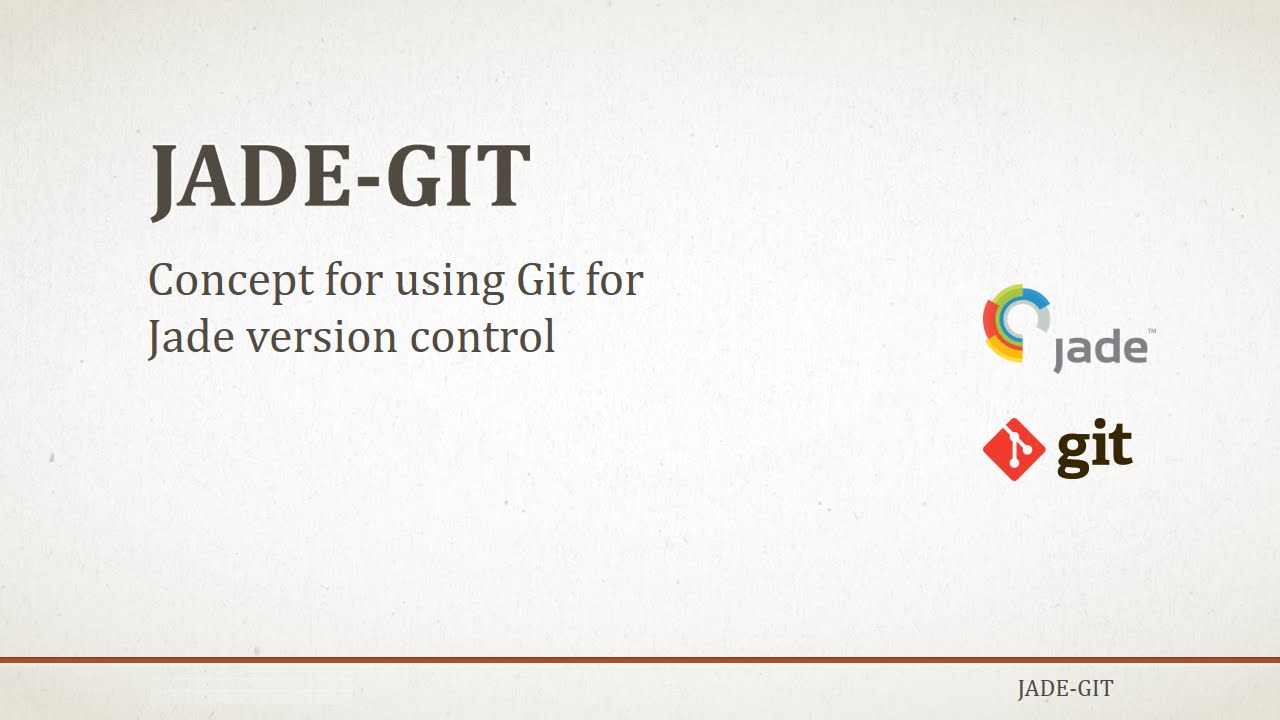 JADE-GIT

Concept for using Git for Jade version control

jade™

git

JADE-GIT